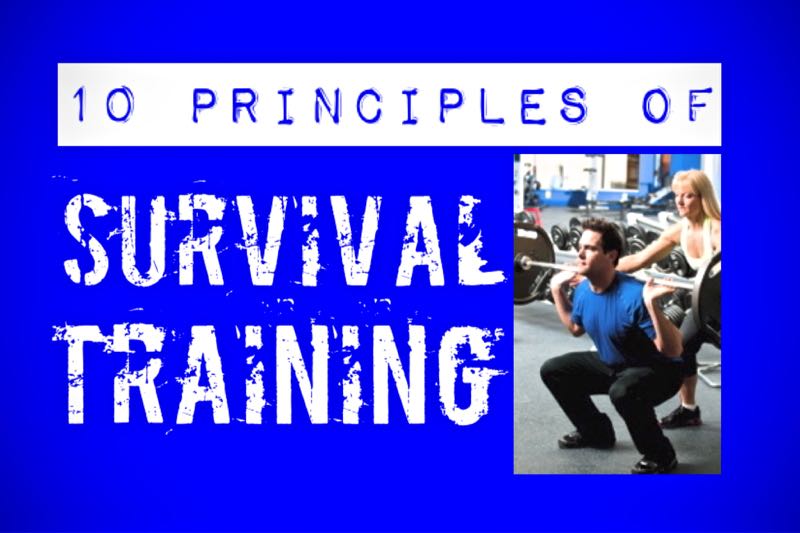 10 PRINCIPLES OF

SURVIVAL TRAINING